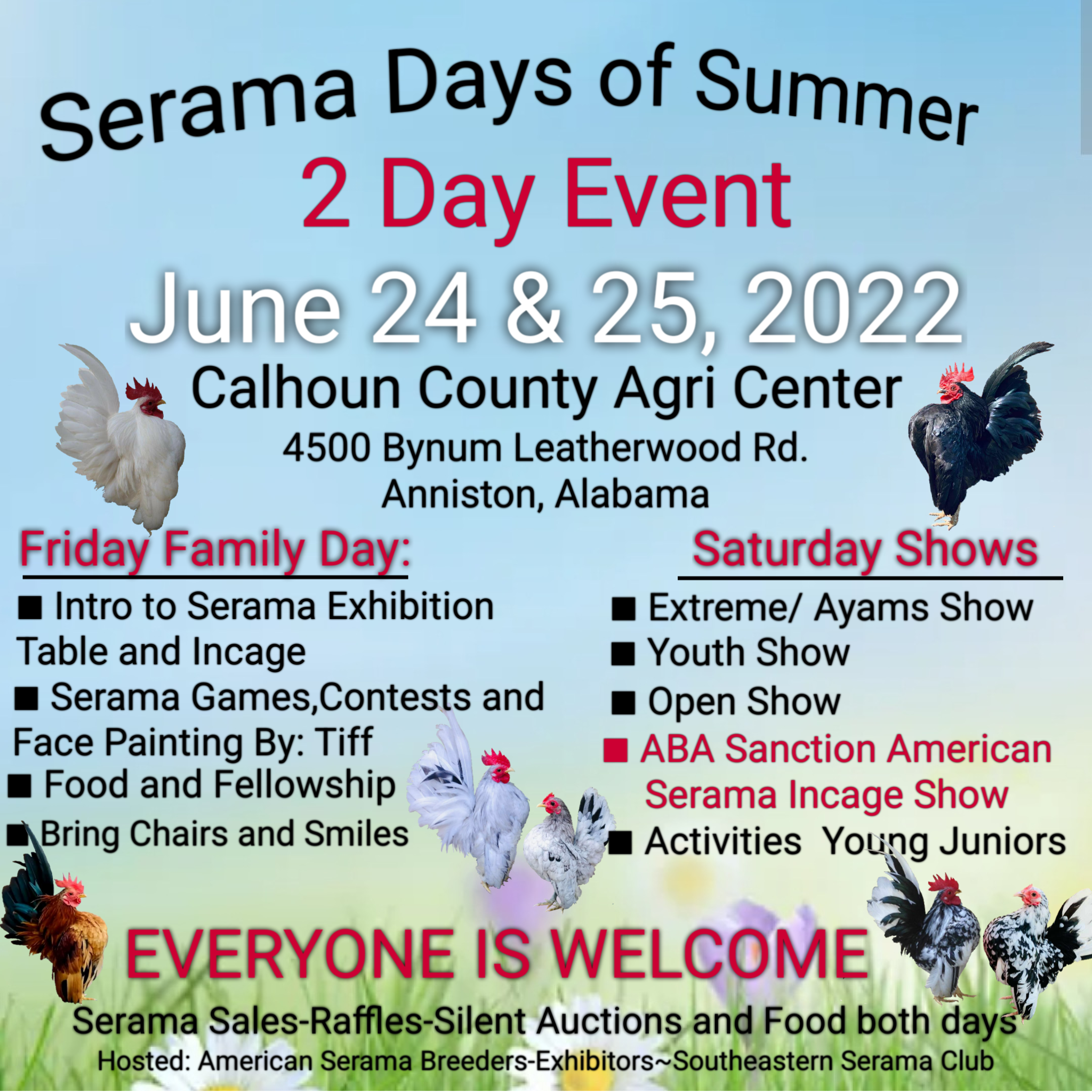 Serama Days of Summer
2 Day Event
June 24 & 25, 2022
Calhoun County Agri Center
4500 Bynum Leatherwood Rd.
Anniston, Alabama

Friday Family Day:
■ Intro to Serama Exhibition Table and Incage
■ Serama Games,Contests and Face Painting By: Tiff
■ Food and Fellowship
■ Bring Chairs and Smiles

Saturday Shows
■ Extreme/ Ayams Show
■ Youth Show
■ Open Show
■ ABA Sanction American Serama Incage Show
■ Activities Young Juniors

EVERYONE IS WELCOME
Serama Sales-Raffles-Silent Auctions and Food both days
Hosted: American Serama Breeders-Exhibitors~Southeastern Serama Club